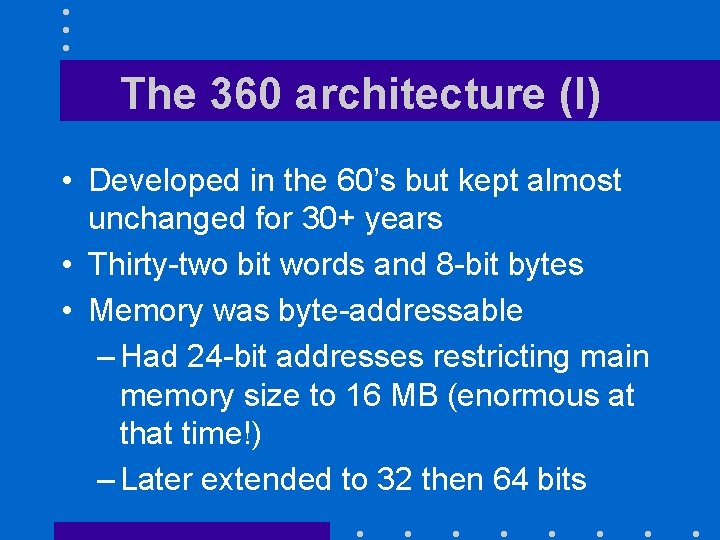 The 360 architecture (I)

• Developed in the 60's but kept almost unchanged for 30+ years

• Thirty-two bit words and 8-bit bytes

• Memory was byte-addressable

– Had 24-bit addresses restricting main memory size to 16 MB (enormous at that time!)

– Later extended to 32 then 64 bits